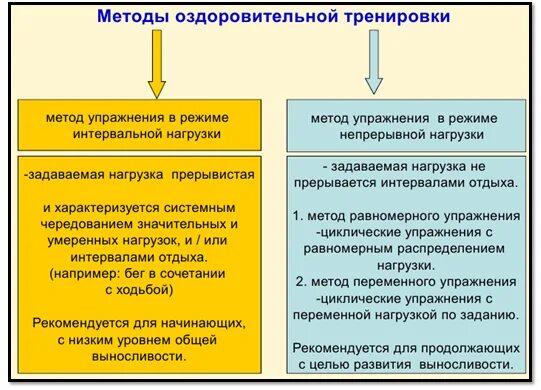 Методы оздоровительной тренировки

метод упражнения в режиме интервальной нагрузки

-задаваемая нагрузка прерывистая

и характеризуется системным чередованием значительных и умеренных нагрузок, и / или интервалами отдыха. (например: бег в сочетании с ходьбой)

Рекомендуется для начинающих, с низким уровнем общей выносливости.

метод упражнения в режиме непрерывной нагрузки

- задаваемая нагрузка не прерывается интервалами отдыха.

1. метод равномерного упражнения -циклические упражнения с равномерным распределением нагрузки.
2. метод переменного упражнения -циклические упражнения с переменной нагрузкой по заданию.

Рекомендуется для продолжающих с целью развития выносливости.